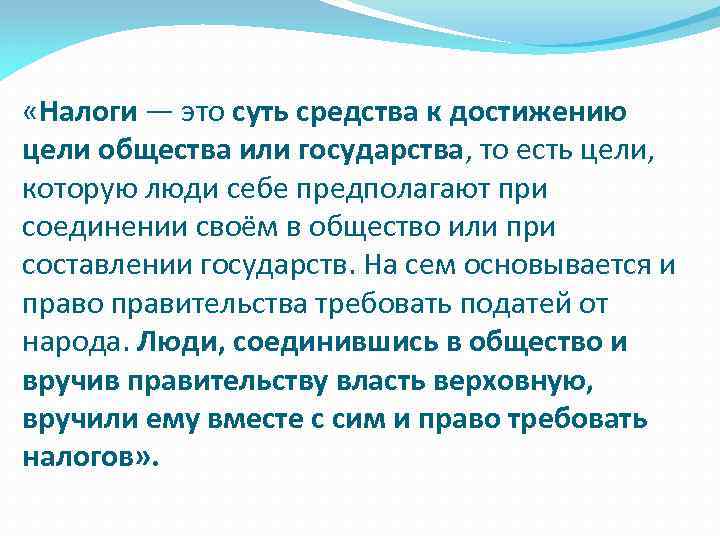 «Налоги — это суть средства к достижению цели общества или государства, то есть цели, которую люди себе предполагают при соединении своём в общество или при составлении государств. На сем основывается и право правительства требовать податей от народа. Люди, соединившись в общество и вручив правительству власть верховную, вручили ему вместе с сим и право требовать налогов».